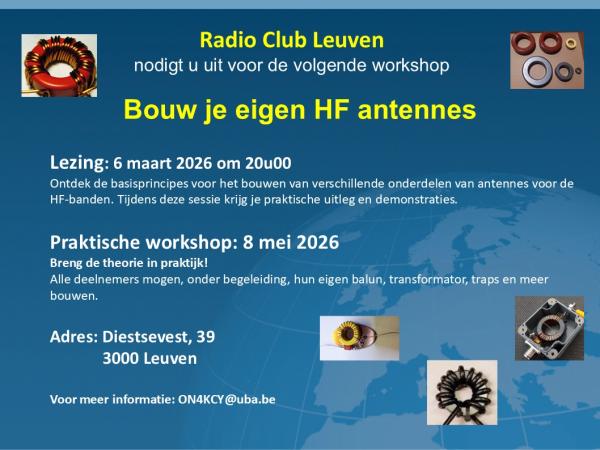 Radio Club Leuven
nodigt u uit voor de volgende workshop

Bouw je eigen HF antennes

Lezing: 6 maart 2026 om 20u00
Ontdek de basisprincipes voor het bouwen van verschillende onderdelen van antennes voor de HF-banden. Tijdens deze sessie krijg je praktische uitleg en demonstraties.

Praktische workshop: 8 mei 2026
Breng de theorie in praktijk!
Alle deelnemers mogen, onder begeleiding, hun eigen balun, transformator, traps en meer bouwen.

Adres: Diestsevest, 39
3000 Leuven

Voor meer informatie: ON4KCY@uba.be